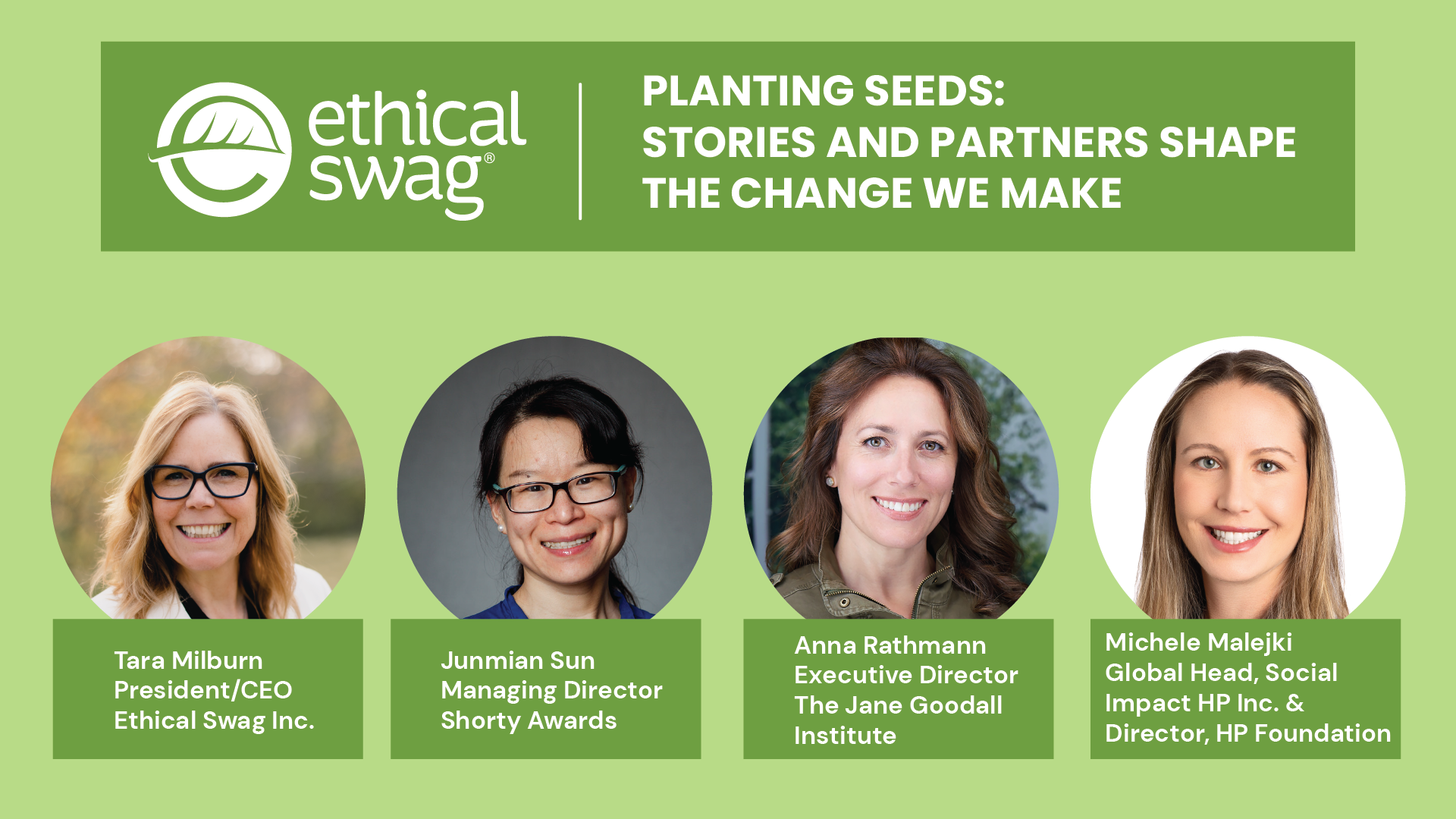 ethical swag®

PLANTING SEEDS:
STORIES AND PARTNERS SHAPE THE CHANGE WE MAKE

Tara Milburn
President/CEO
Ethical Swag Inc.

Junmian Sun
Managing Director
Shorty Awards

Anna Rathmann
Executive Director
The Jane Goodall Institute

Michele Malejki
Global Head, Social Impact HP Inc. &
Director, HP Foundation